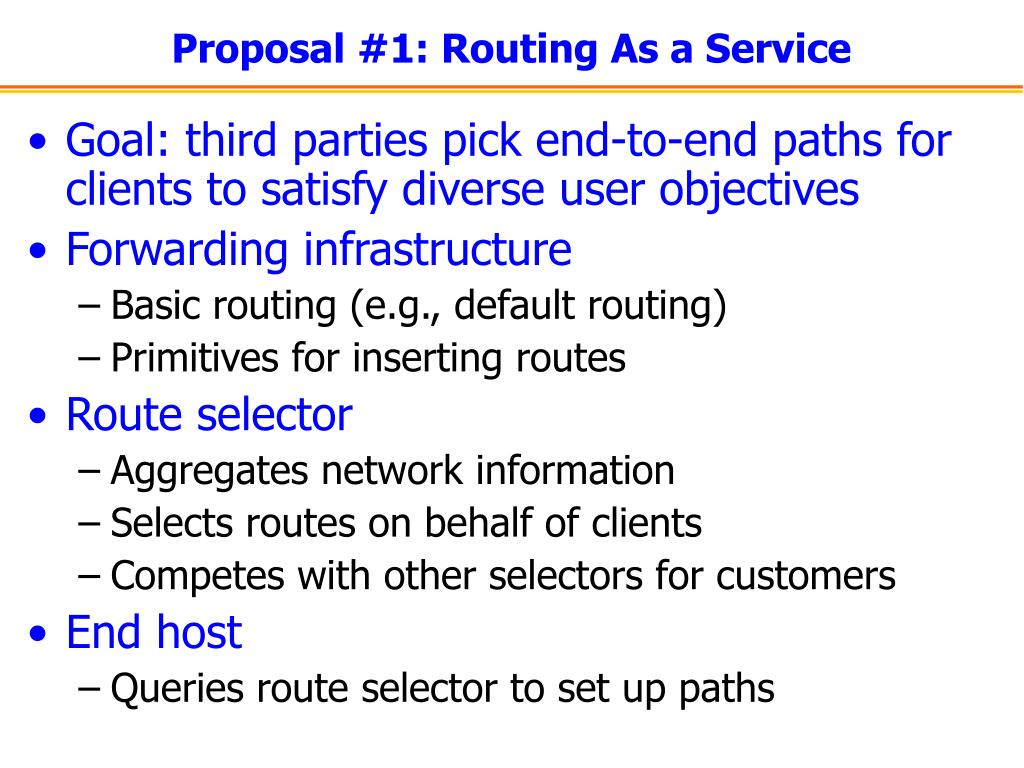 Proposal #1: Routing As a Service

• Goal: third parties pick end-to-end paths for clients to satisfy diverse user objectives
• Forwarding infrastructure
– Basic routing (e.g., default routing)
– Primitives for inserting routes
• Route selector
– Aggregates network information
– Selects routes on behalf of clients
– Competes with other selectors for customers
• End host
– Queries route selector to set up paths